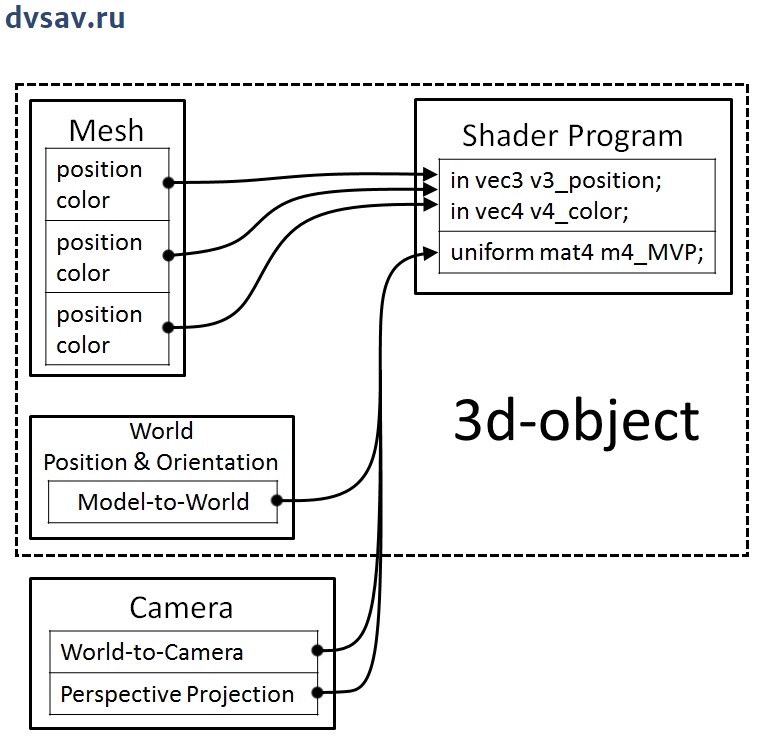 dvsav.ru

Mesh

position
color

position
color

position
color

Shader Program

in vec3 v3_position;
in vec4 v4_color;

uniform mat4 m4_MVP;

3d-object

World
Position & Orientation

Model-to-World

Camera

World-to-Camera

Perspective Projection